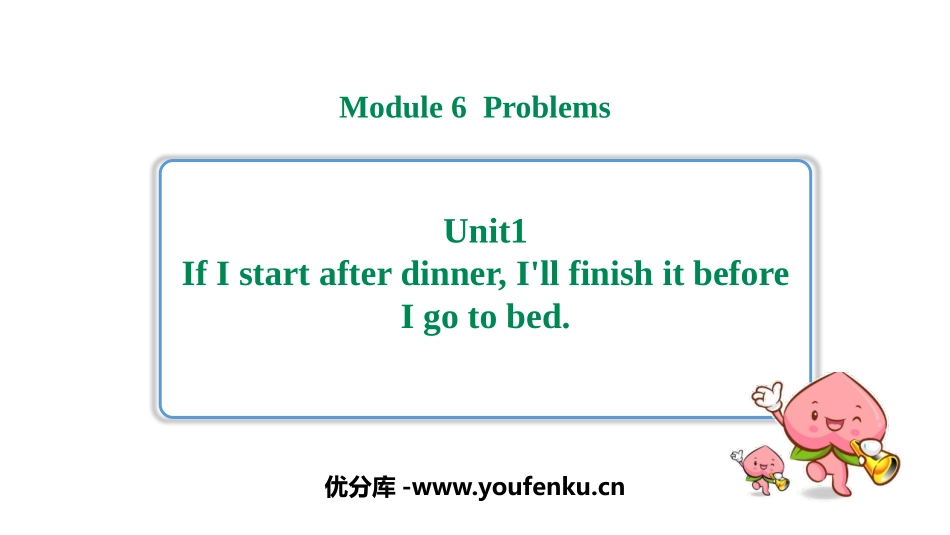 Module 6 Problems

Unit1
If I start after dinner, I'll finish it before I go to bed.

优分库 -www.youfenku.cn